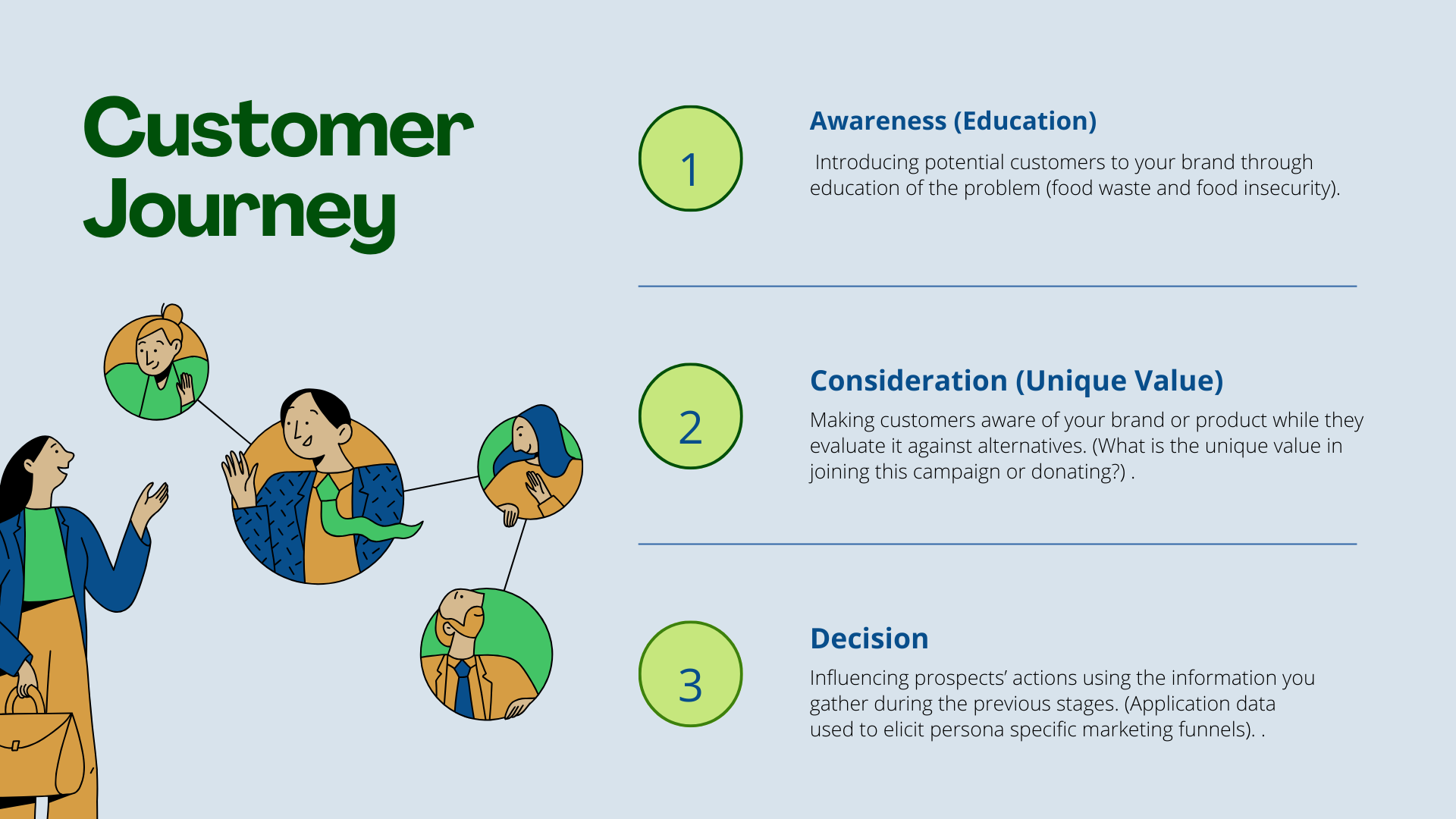 Customer Journey

1

Awareness (Education)

Introducing potential customers to your brand through education of the problem (food waste and food insecurity).

2

Consideration (Unique Value)

Making customers aware of your brand or product while they evaluate it against alternatives. (What is the unique value in joining this campaign or donating?) .

3

Decision

Influencing prospects' actions using the information you gather during the previous stages. (Application data used to elicit persona specific marketing funnels). .